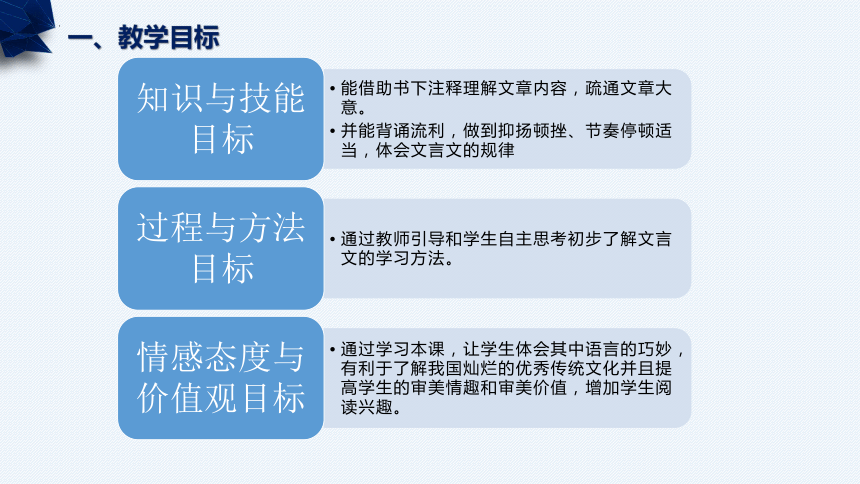 一、教学目标

知识与技能目标

• 能借助书下注释理解文章内容，疏通文章大意。
• 并能背诵流利，做到抑扬顿挫、节奏停顿适当，体会文言文的规律

过程与方法目标

• 通过教师引导和学生自主思考初步了解文言文的学习方法。

情感态度与价值观目标

• 通过学习本课，让学生体会其中语言的巧妙，有利于了解我国灿烂的优秀传统文化并且提高学生的审美情趣和审美价值，增加学生阅读兴趣。